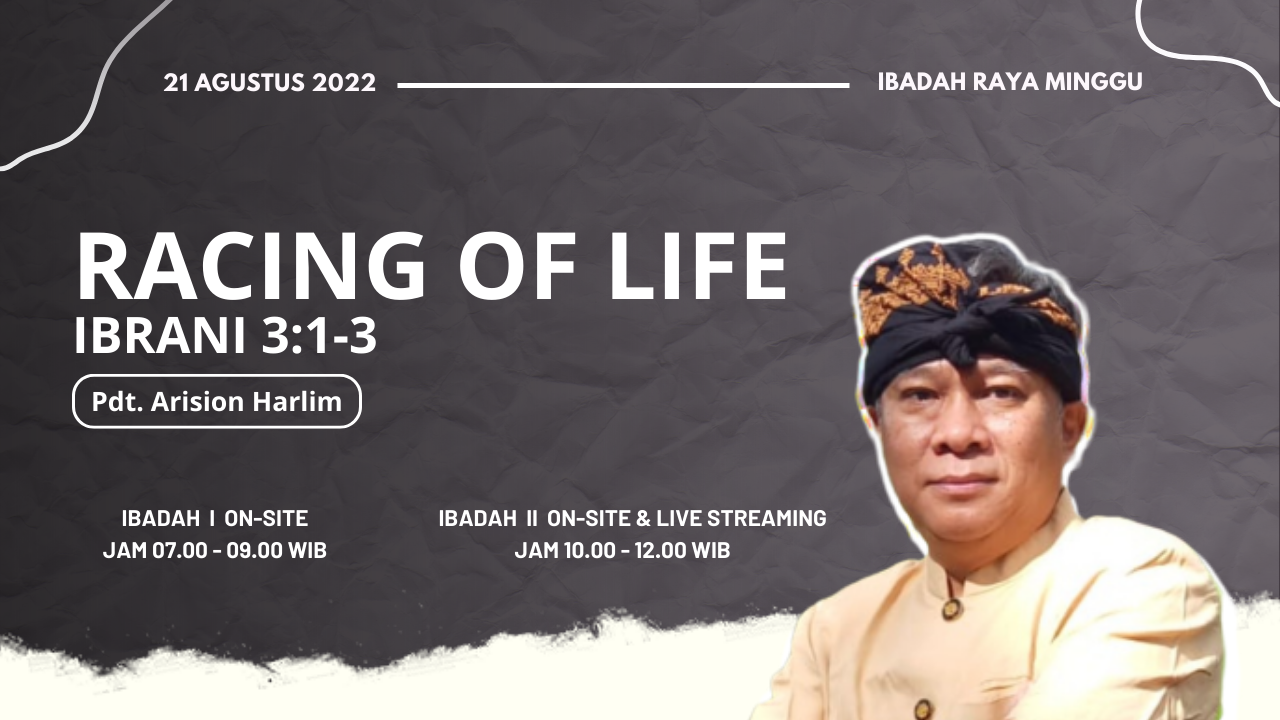 21 AGUSTUS 2022

IBADAH RAYA MINGGU

RACING OF LIFE

IBRANI 3:1-3

Pdt. Arision Harlim

IBADAH I ON-SITE
JAM 07.00 - 09.00 WIB

IBADAH II ON-SITE & LIVE STREAMING
JAM 10.00 - 12.00 WIB